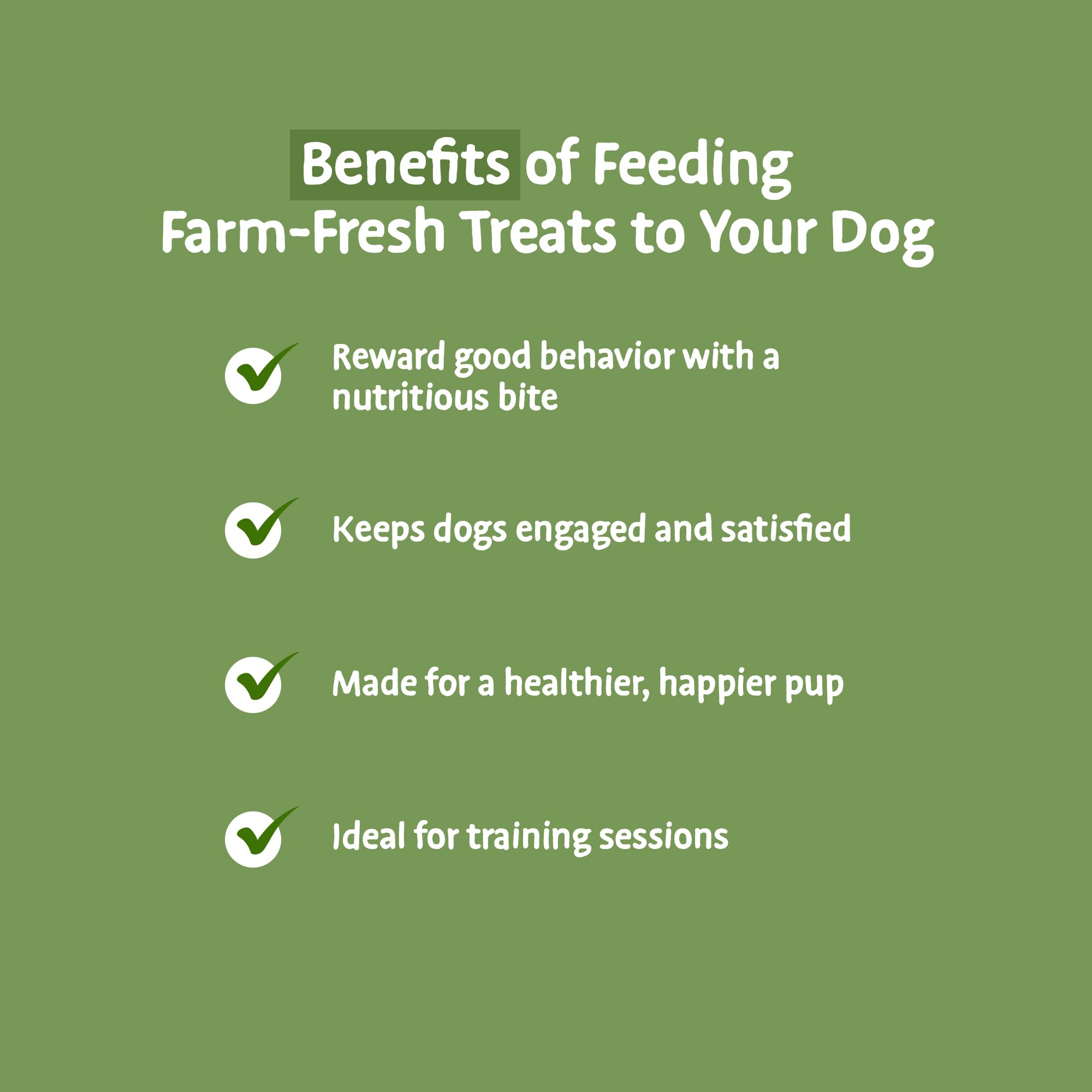 Benefits of Feeding Farm-Fresh Treats to Your Dog

Reward good behavior with a nutritious bite

Keeps dogs engaged and satisfied

Made for a healthier, happier pup

Ideal for training sessions